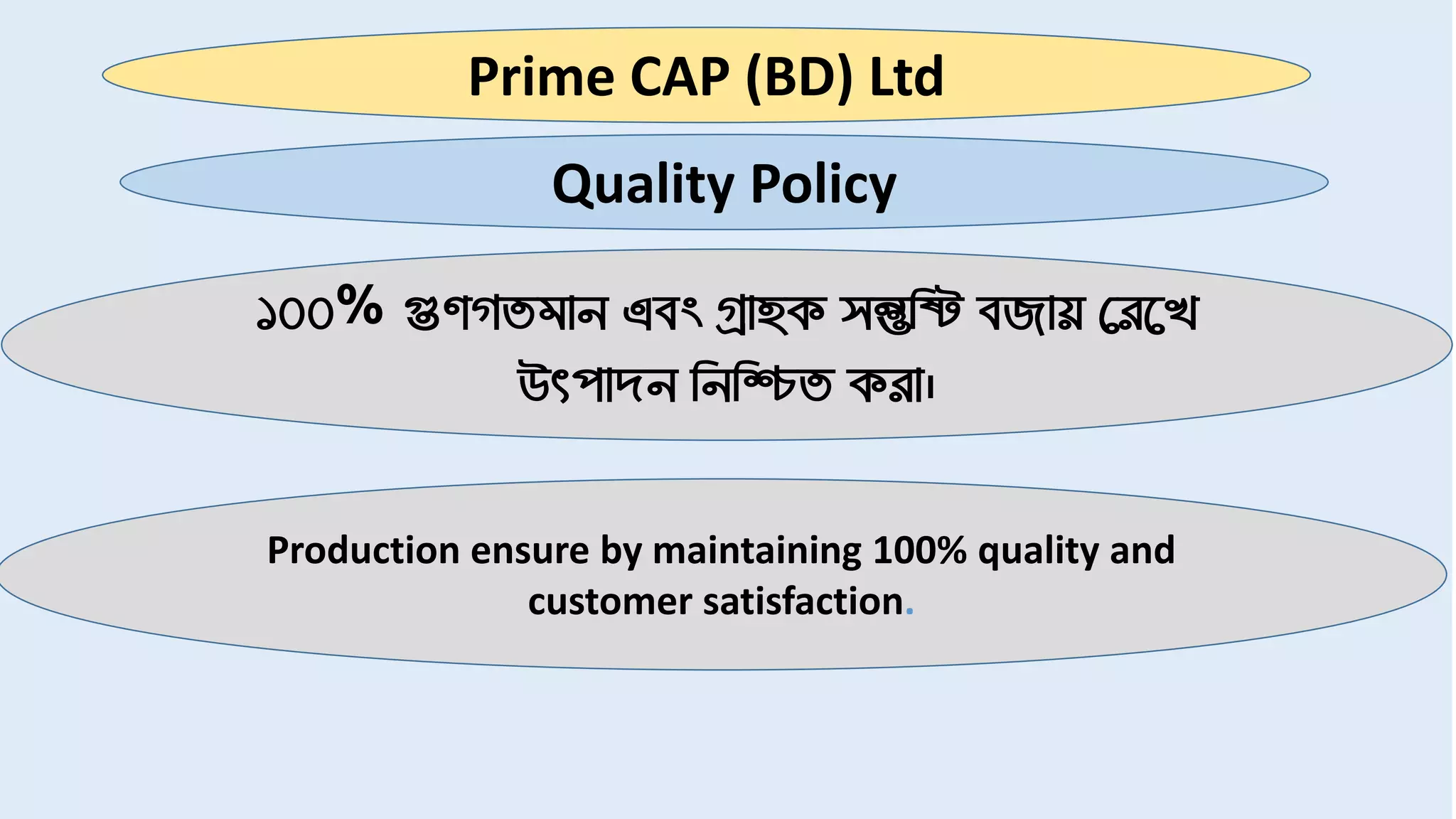 Prime CAP (BD) Ltd

Quality Policy

১০০% গুণগতমান এবং গ্রাহক সন্তুষ্টি বজায় রেখে উৎপাদন নিশ্চিত করা।

Production ensure by maintaining 100% quality and customer satisfaction.